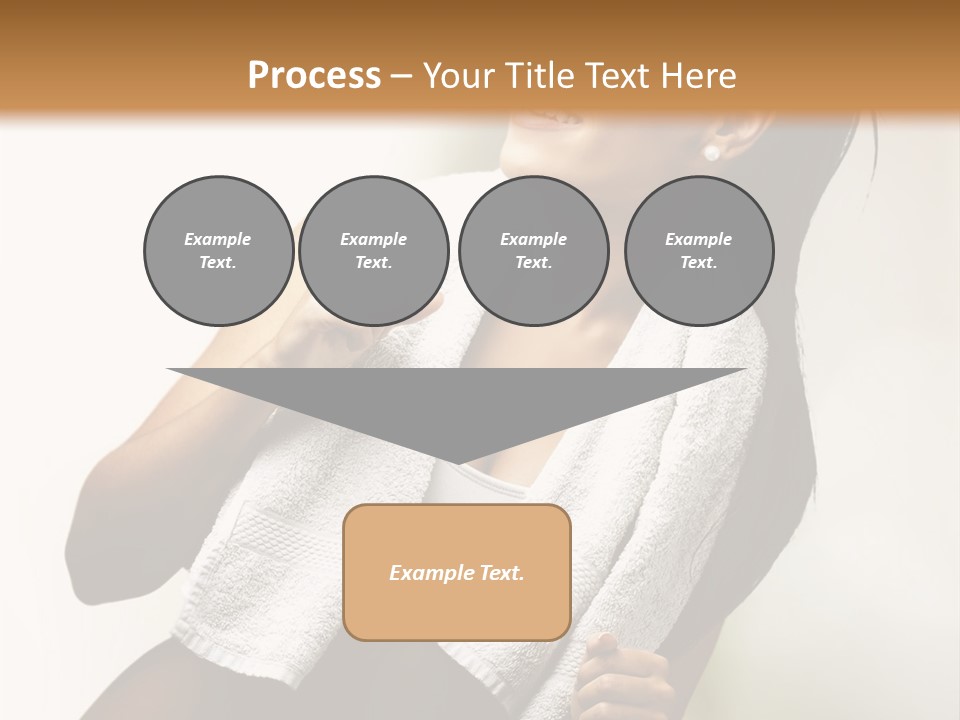 Process – Your Title Text Here

Example Text.

Example Text.

Example Text.

Example Text.

Example Text.